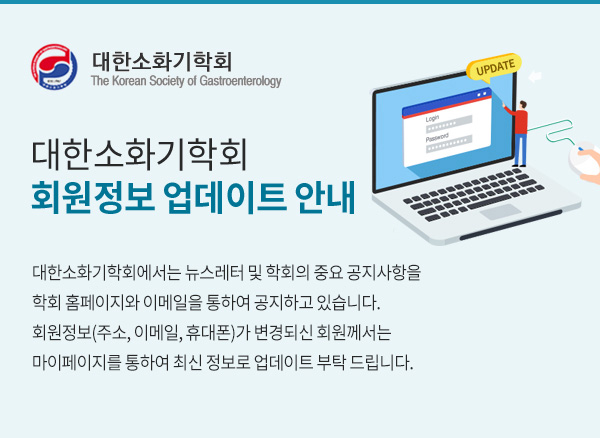 대한소화기학회
The Korean Society of Gastroenterology

UPDATE

Login

Password

대한소화기학회
회원정보 업데이트 안내

대한소화기학회에서는 뉴스레터 및 학회의 중요 공지사항을 학회 홈페이지와 이메일을 통하여 공지하고 있습니다. 회원정보(주소, 이메일, 휴대폰)가 변경되신 회원께서는 마이페이지를 통하여 최신 정보로 업데이트 부탁 드립니다.